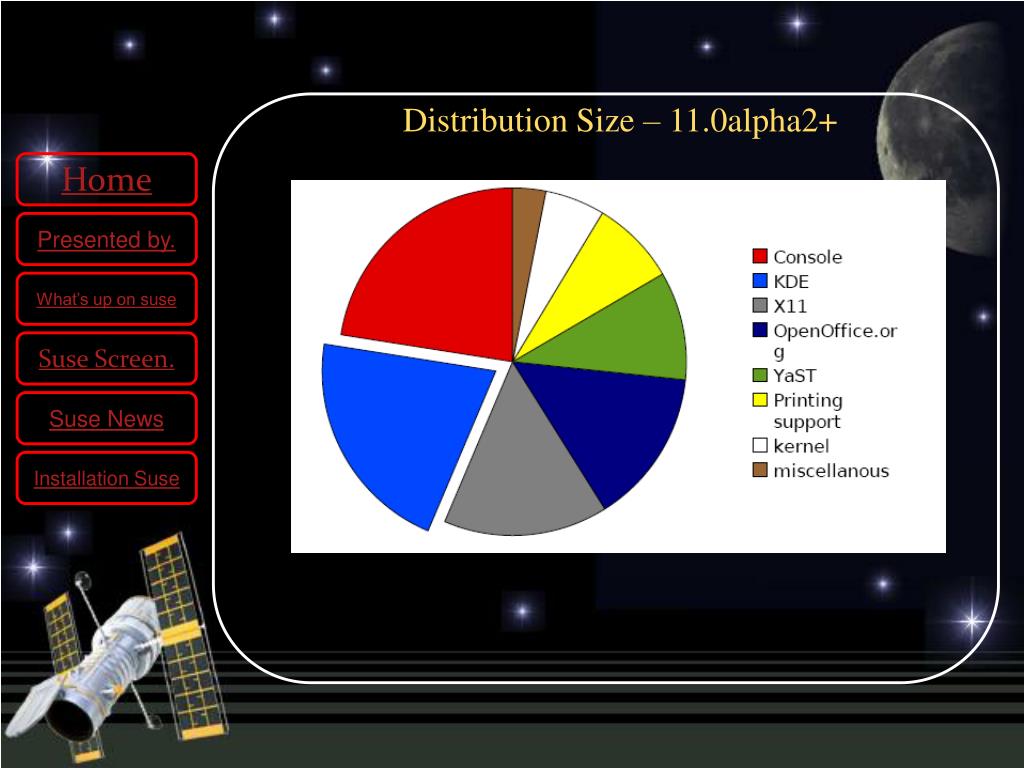 Home

Presented by.

What's up on suse

Suse Screen.

Suse News

Installation Suse

Distribution Size – 11.0alpha2+

Console
KDE
X11
OpenOffice.org
YaST
Printing support
kernel
miscellanous